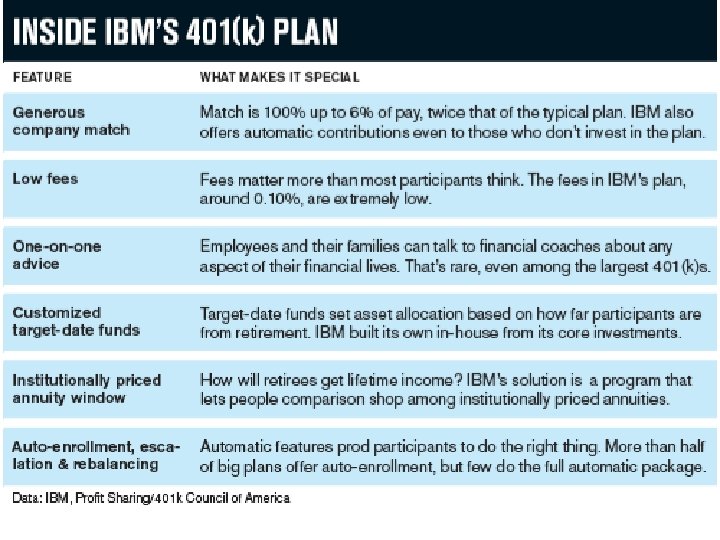 INSIDE IBM'S 401(k) PLAN

| FEATURE | WHAT MAKES IT SPECIAL |
|---|---|
| Generous company match | Match is 100% up to 6% of pay, twice that of the typical plan. IBM also offers automatic contributions even to those who don't invest in the plan. |
| Low fees | Fees matter more than most participants think. The fees in IBM's plan, around 0.10%, are extremely low. |
| One-on-one advice | Employees and their families can talk to financial coaches about any aspect of their financial lives. That's rare, even among the largest 401(k)s. |
| Customized target-date funds | Target-date funds set asset allocation based on how far participants are from retirement. IBM built its own in-house from its core investments. |
| Institutionally priced annuity window | How will retirees get lifetime income? IBM's solution is a program that lets people comparison shop among institutionally priced annuities. |
| Auto-enrollment, escalation & rebalancing | Automatic features prod participants to do the right thing. More than half of big plans offer auto-enrollment, but few do the full automatic package. |

Data: IBM, Profit Sharing/401k Council of America